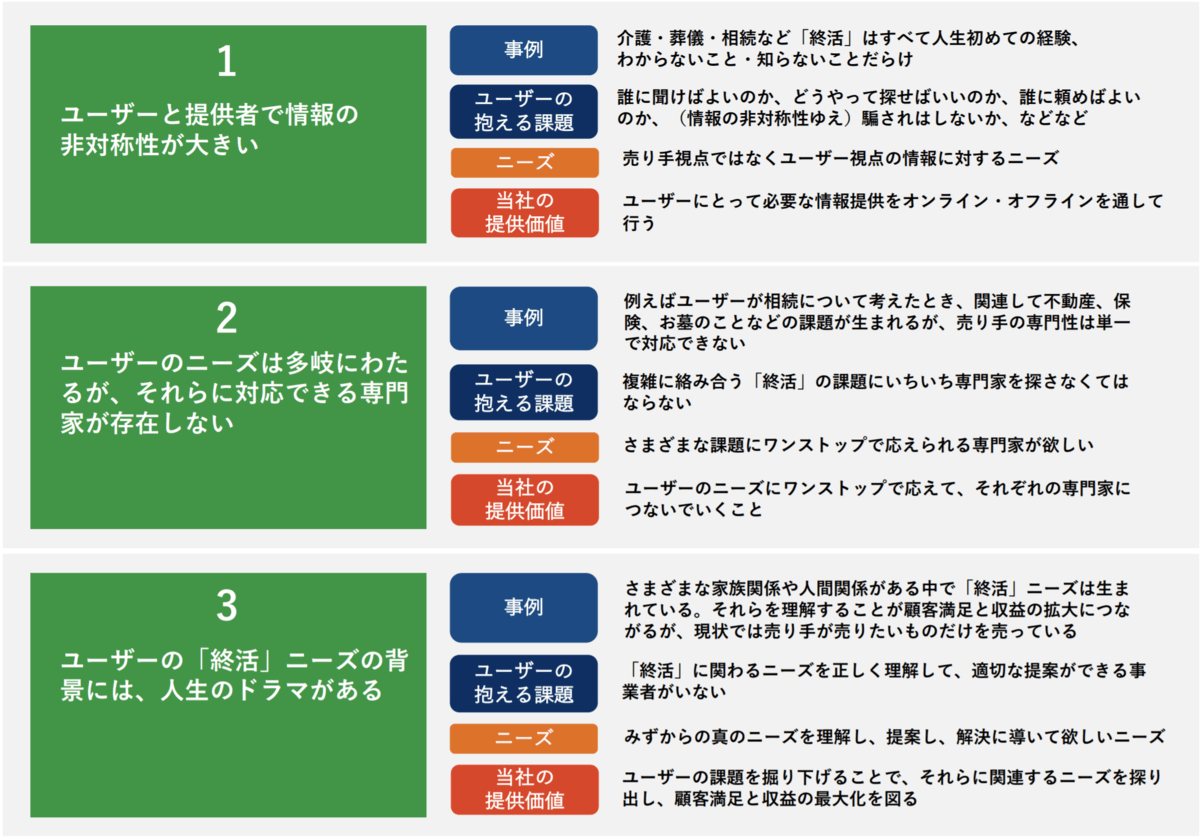 1

ユーザーと提供者で情報の非対称性が大きい

事例

介護・葬儀・相続など「終活」はすべて人生初めての経験、わからないこと・知らないことだらけ

ユーザーの抱える課題

誰に聞けばよいのか、どうやって探せばいいのか、誰に頼めばよいのか、（情報の非対称性ゆえ）騙されはしないか、などなど

ニーズ

売り手視点ではなくユーザー視点の情報に対するニーズ

当社の提供価値

ユーザーにとって必要な情報提供をオンライン・オフラインを通して行う

2

ユーザーのニーズは多岐にわたるが、それらに対応できる専門家が存在しない

事例

例えばユーザーが相続について考えたとき、関連して不動産、保険、お墓のことなどの課題が生まれるが、売り手の専門性は単一で対応できない

ユーザーの抱える課題

複雑に絡み合う「終活」の課題にいちいち専門家を探さなくてはならない

ニーズ

さまざまな課題にワンストップで応えられる専門家が欲しい

当社の提供価値

ユーザーのニーズにワンストップで応えて、それぞれの専門家につないでいくこと

3

ユーザーの「終活」ニーズの背景には、人生のドラマがある

事例

さまざまな家族関係や人間関係がある中で「終活」ニーズは生まれている。それらを理解することが顧客満足と収益の拡大につながるが、現状では売り手が売りたいものだけを売っている

ユーザーの抱える課題

「終活」に関わるニーズを正しく理解して、適切な提案ができる事業者がいない

ニーズ

みずからの真のニーズを理解し、提案し、解決に導いて欲しいニーズ

当社の提供価値

ユーザーの課題を掘り下げることで、それらに関連するニーズを探り出し、顧客満足と収益の最大化を図る